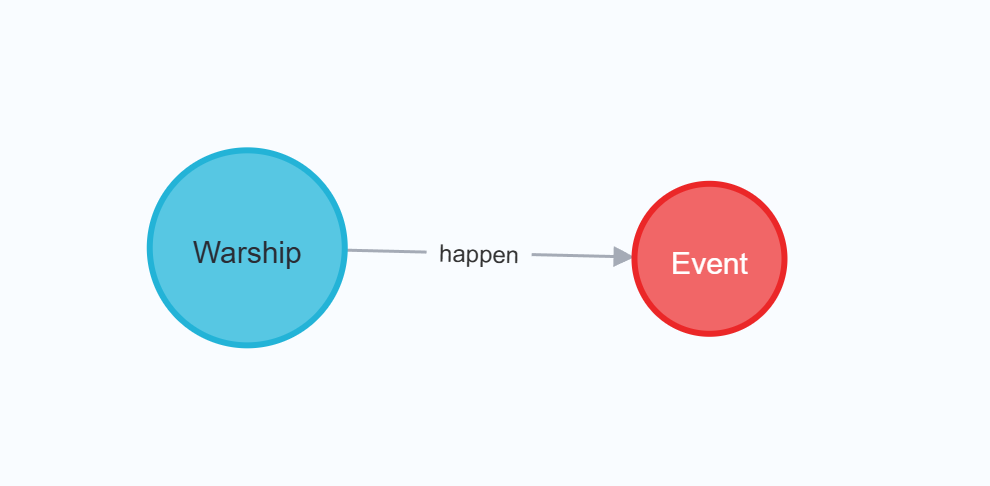 Warship

happen

Event